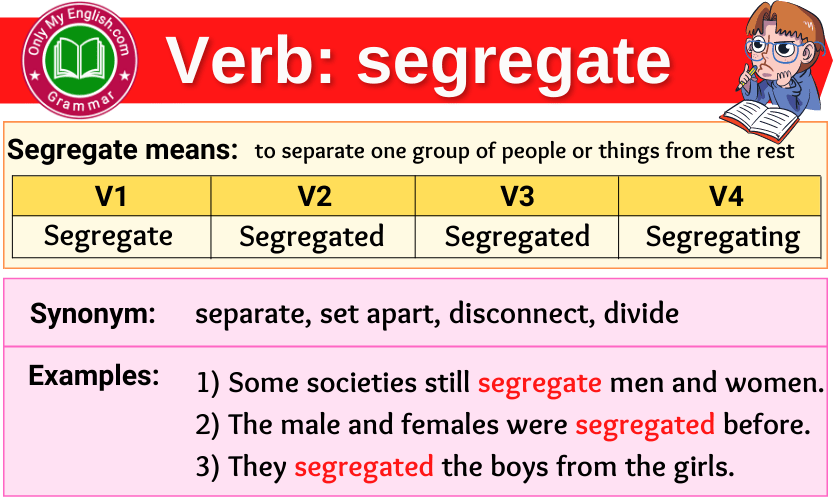 Only My English.com
Grammar

Verb: segregate

Segregate means: to separate one group of people or things from the rest

| V1 | V2 | V3 | V4 |
|---|---|---|---|
| Segregate | Segregated | Segregated | Segregating |

Synonym: separate, set apart, disconnect, divide

Examples: 1) Some societies still segregate men and women.
2) The male and females were segregated before.
3) They segregated the boys from the girls.